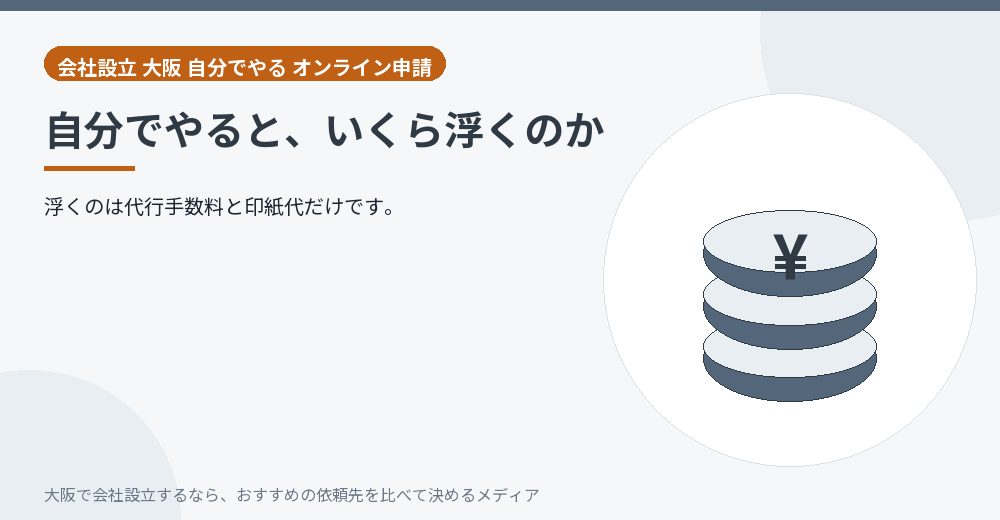 会社設立 大阪 自分でやる オンライン申請

自分でやると、いくら浮くのか

浮くのは代行手数料と印紙代だけです。

¥

大阪で会社設立するなら、おすすめの依頼先を比べて決めるメディア